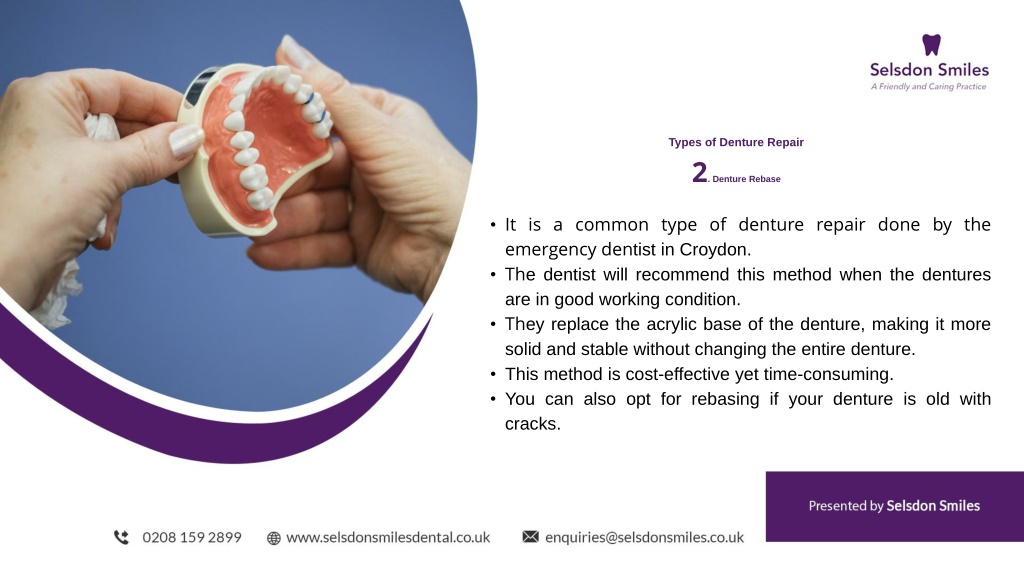 Selsdon Smiles
A Friendly and Caring Practice

Types of Denture Repair

2. Denture Rebase

• It is a common type of denture repair done by the emergency dentist in Croydon.
• The dentist will recommend this method when the dentures are in good working condition.
• They replace the acrylic base of the denture, making it more solid and stable without changing the entire denture.
• This method is cost-effective yet time-consuming.
• You can also opt for rebasing if your denture is old with cracks.

Presented by Selsdon Smiles

0208 159 2899 www.selsdonsmilesdental.co.uk enquiries@selsdonsmiles.co.uk